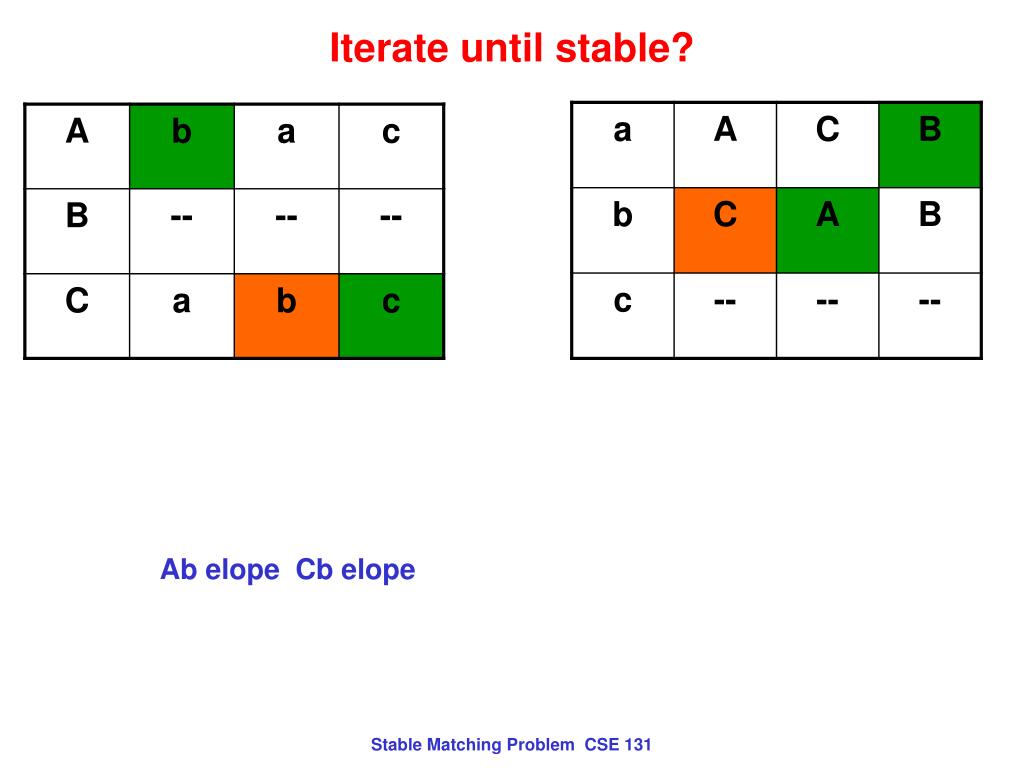 Iterate until stable?

| A | b | a | c |
|---|---|---|---|
| B | -- | -- | -- |
| C | a | b | c |

| a | A | C | B |
|---|---|---|---|
| b | C | A | B |
| c | -- | -- | -- |

Ab elope Cb elope

Stable Matching Problem CSE 131